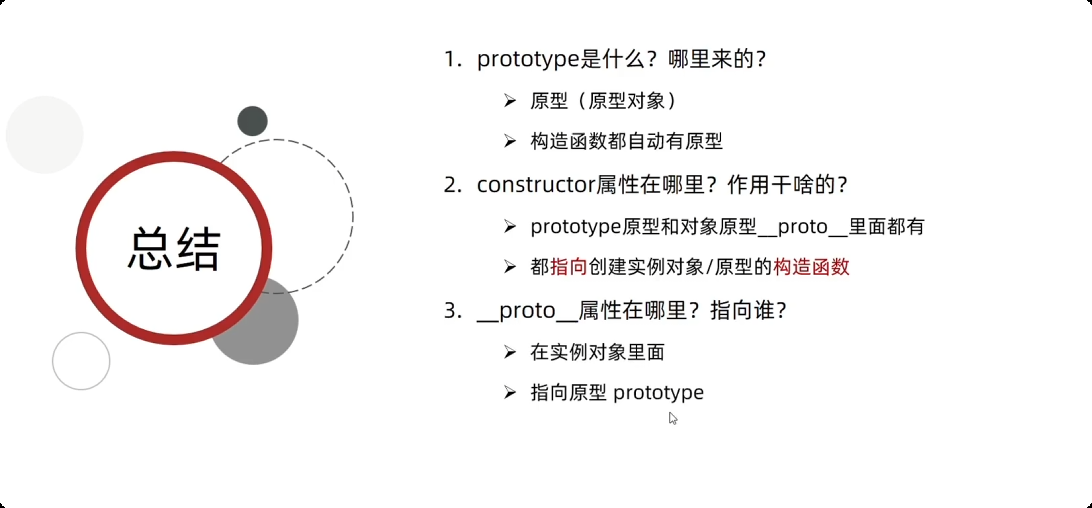 总结

1. prototype是什么？哪里来的？

➢ 原型（原型对象）

➢ 构造函数都自动有原型

2. constructor属性在哪里？作用干啥的？

➢ prototype原型和对象原型__proto__里面都有

➢ 都指向创建实例对象/原型的构造函数

3. __proto__属性在哪里？指向谁？

➢ 在实例对象里面

➢ 指向原型 prototype